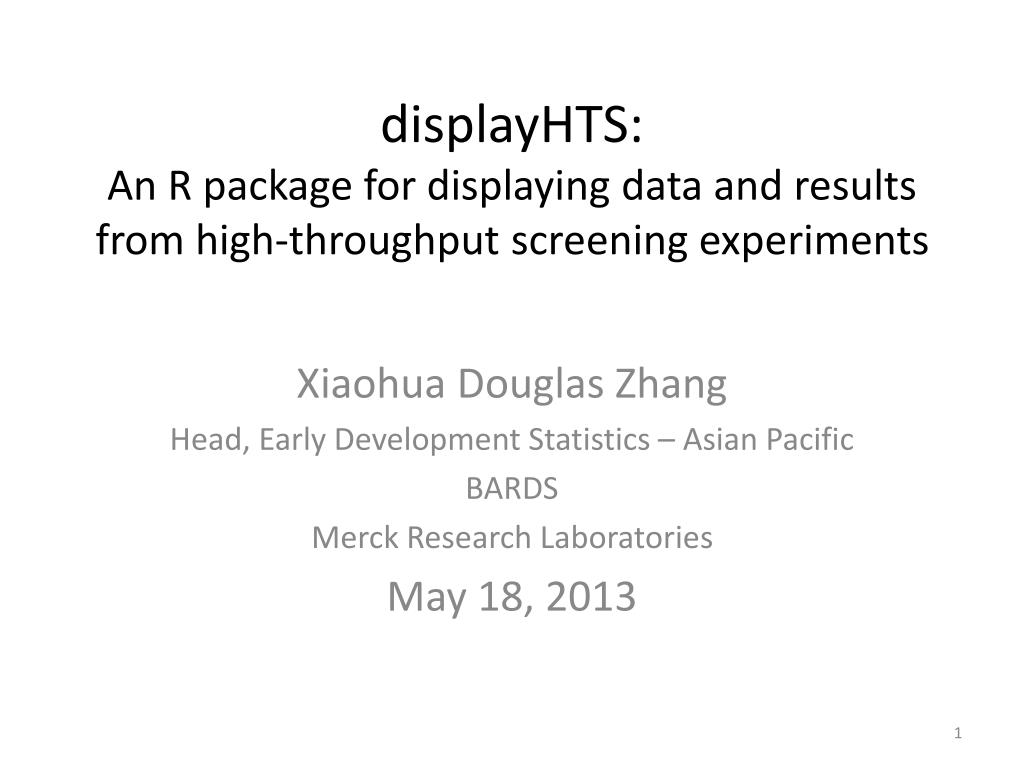 displayHTS:
An R package for displaying data and results from high-throughput screening experiments

Xiaohua Douglas Zhang
Head, Early Development Statistics – Asian Pacific
BARDS
Merck Research Laboratories
May 18, 2013

1